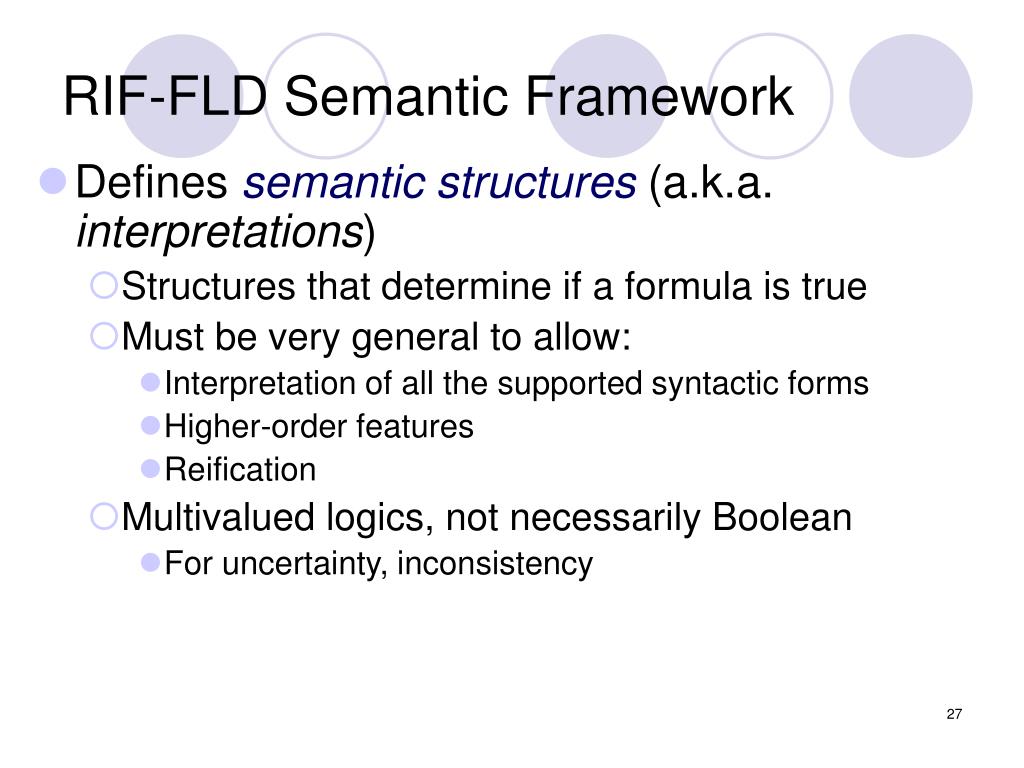 RIF-FLD Semantic Framework

Defines semantic structures (a.k.a. interpretations)

Structures that determine if a formula is true

Must be very general to allow:

Interpretation of all the supported syntactic forms

Higher-order features

Reification

Multivalued logics, not necessarily Boolean

For uncertainty, inconsistency

27